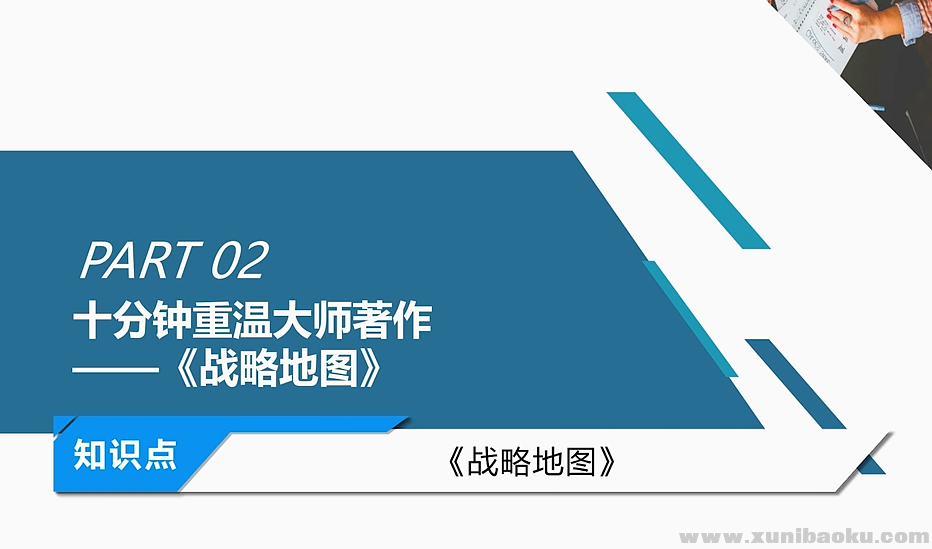 PART 02
十分钟重温大师著作
——《战略地图》

知识点
《战略地图》

www.xunibaoku.com